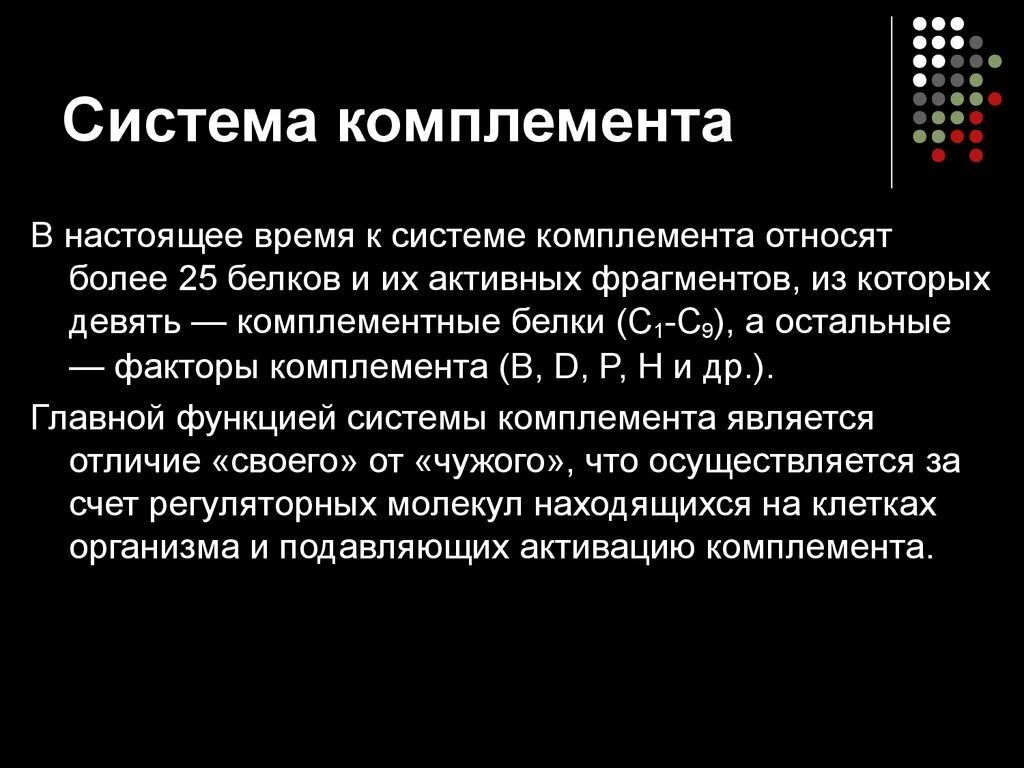 Система комплемента

В настоящее время к системе комплемента относят более 25 белков и их активных фрагментов, из которых девять — комплементные белки ($C_1$-$C_9$), а остальные — факторы комплемента (B, D, P, H и др.).

Главной функцией системы комплемента является отличие «своего» от «чужого», что осуществляется за счет регуляторных молекул находящихся на клетках организма и подавляющих активацию комплемента.